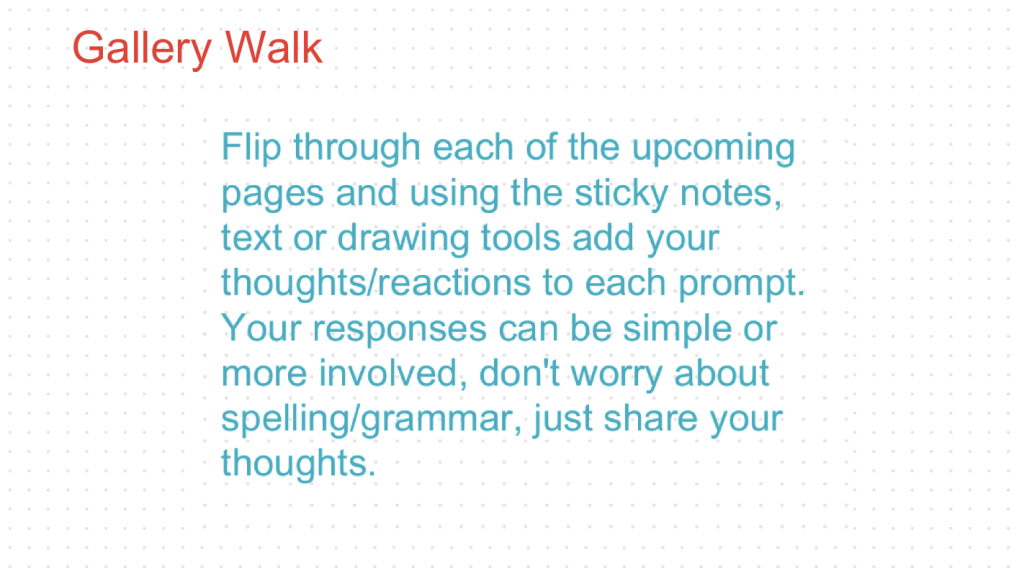 Gallery Walk

Flip through each of the upcoming pages and using the sticky notes, text or drawing tools add your thoughts/reactions to each prompt. Your responses can be simple or more involved, don't worry about spelling/grammar, just share your thoughts.